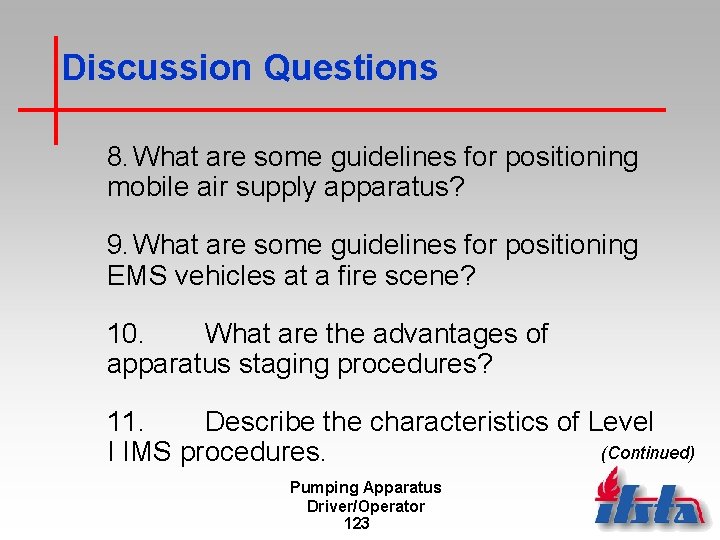 Discussion Questions

8. What are some guidelines for positioning mobile air supply apparatus?

9. What are some guidelines for positioning EMS vehicles at a fire scene?

10. What are the advantages of apparatus staging procedures?

11. Describe the characteristics of Level I IMS procedures.

(Continued)

Pumping Apparatus Driver/Operator
123

ifsta